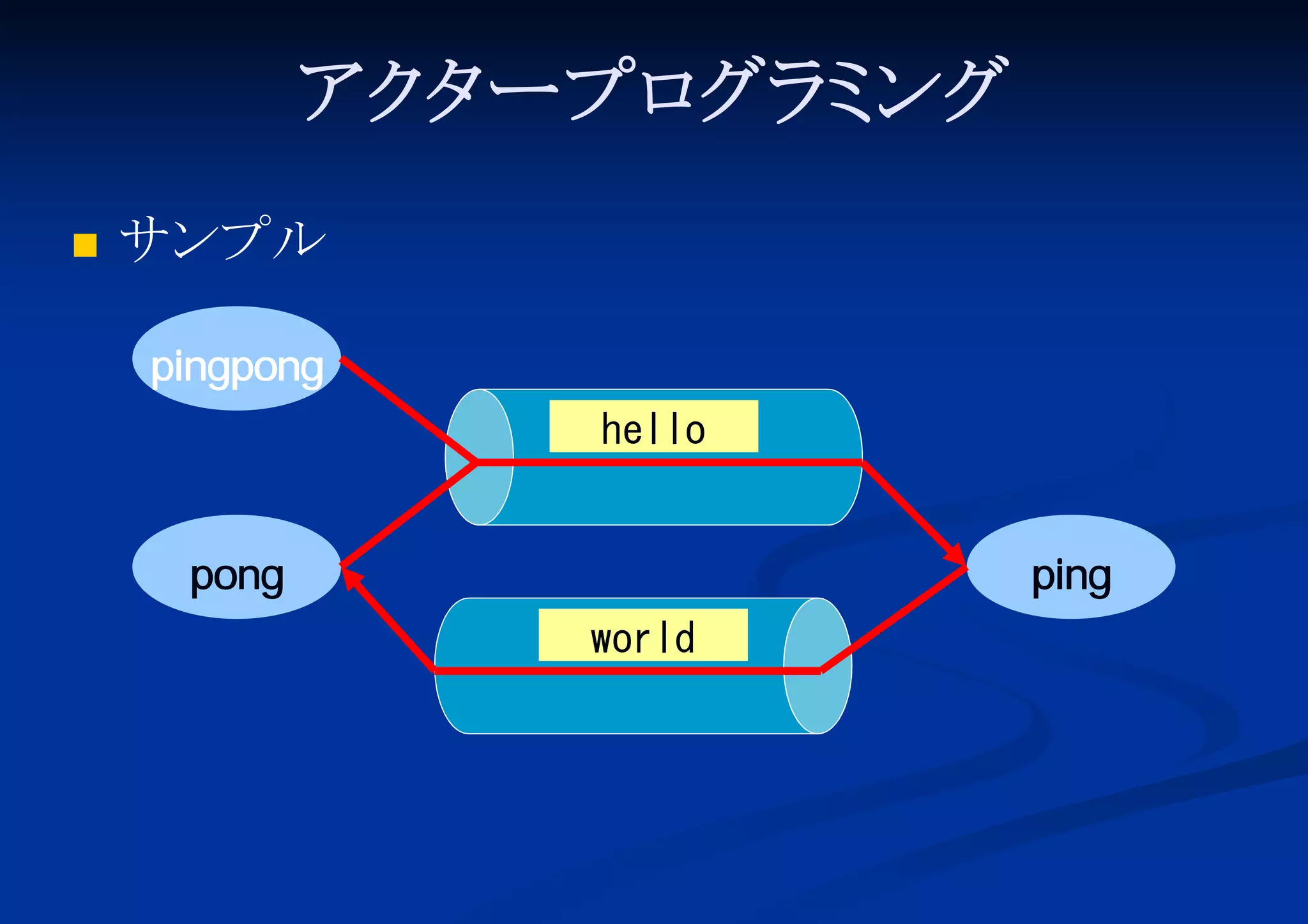 アクタープログラミング

■ サンプル

pingpong

hello

pong

ping

world